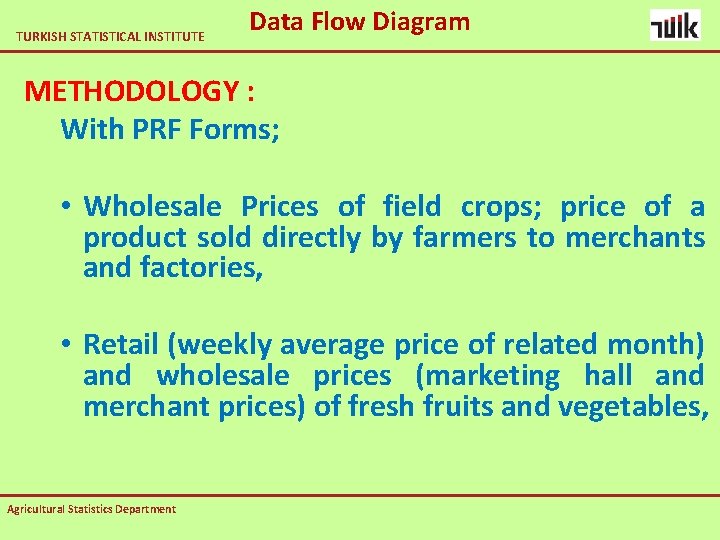 TURKISH STATISTICAL INSTITUTE

Data Flow Diagram

TÜİK

METHODOLOGY :

With PRF Forms;

• Wholesale Prices of field crops; price of a product sold directly by farmers to merchants and factories,

• Retail (weekly average price of related month) and wholesale prices (marketing hall and merchant prices) of fresh fruits and vegetables,

Agricultural Statistics Department